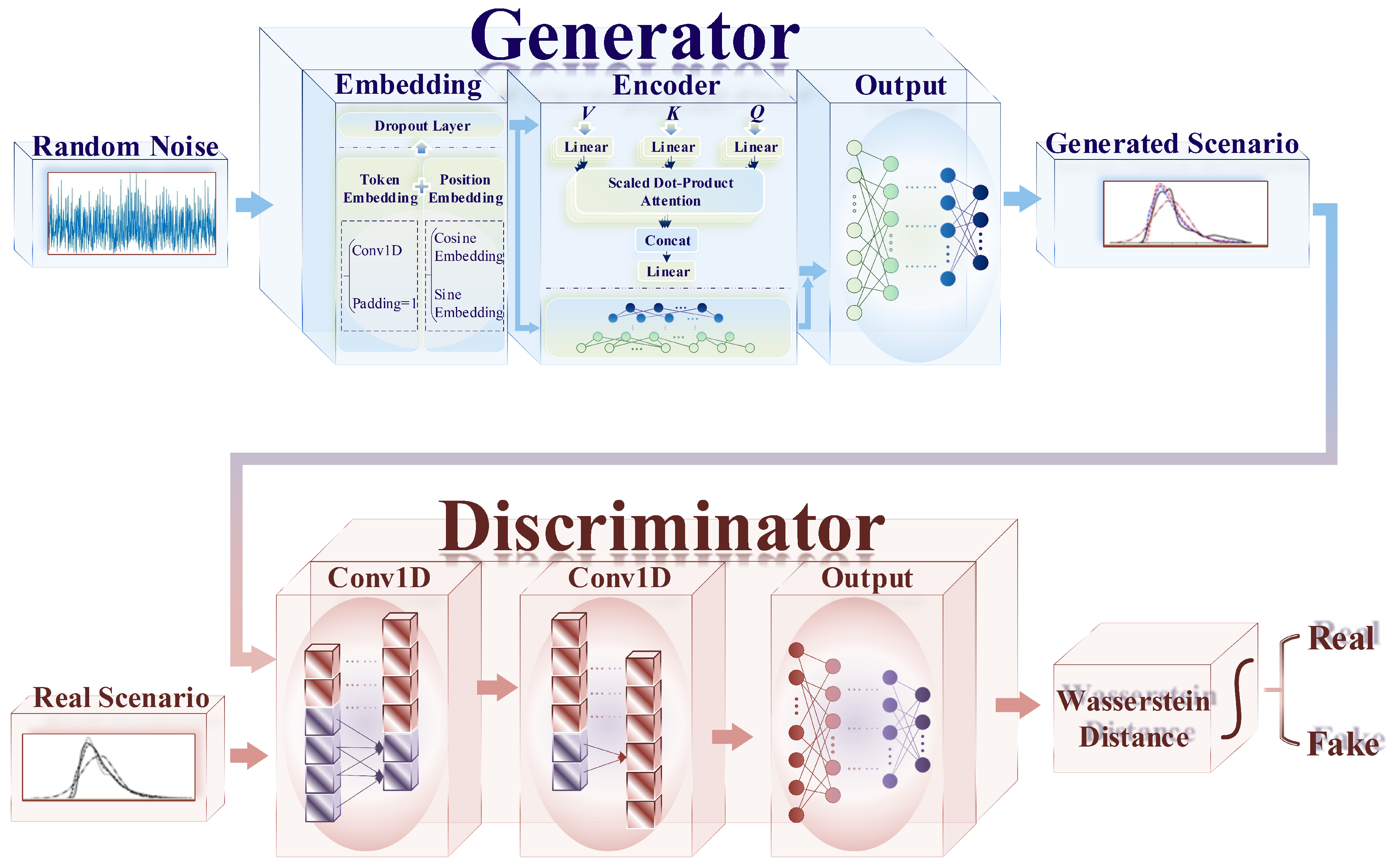 Generator

Random Noise

Embedding

Dropout Layer

Token Embedding

Position Embedding

Conv1D

Padding=1

Cosine Embedding

Sine Embedding

Encoder

V

K

Q

Linear

Linear

Linear

Scaled Dot-Product Attention

Concat

Linear

Output

Generated Scenario

Discriminator

Real Scenario

Conv1D

Conv1D

Output

Wasserstein Distance

Real

Fake